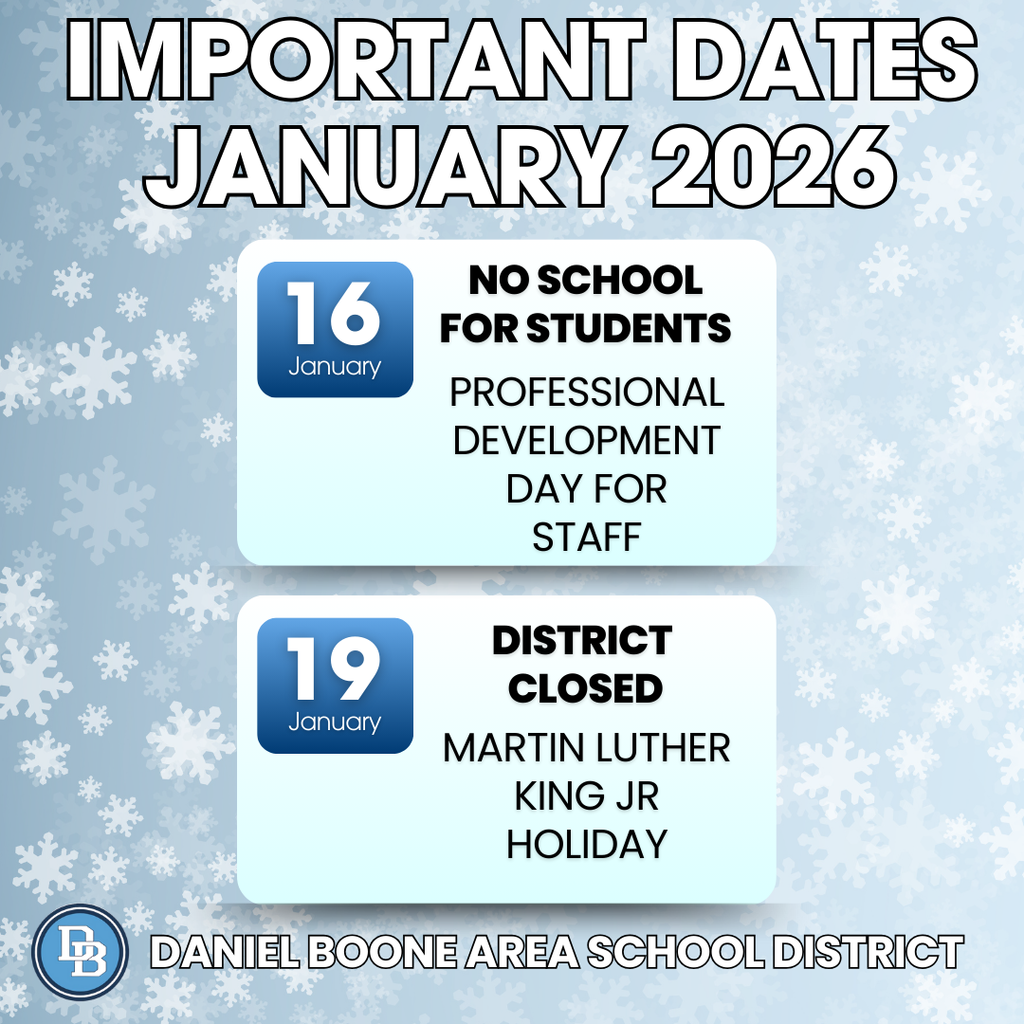 IMPORTANT DATES
JANUARY 2026

16
January

NO SCHOOL FOR STUDENTS

PROFESSIONAL DEVELOPMENT DAY FOR STAFF

19
January

DISTRICT CLOSED

MARTIN LUTHER KING JR HOLIDAY

DB

DANIEL BOONE AREA SCHOOL DISTRICT